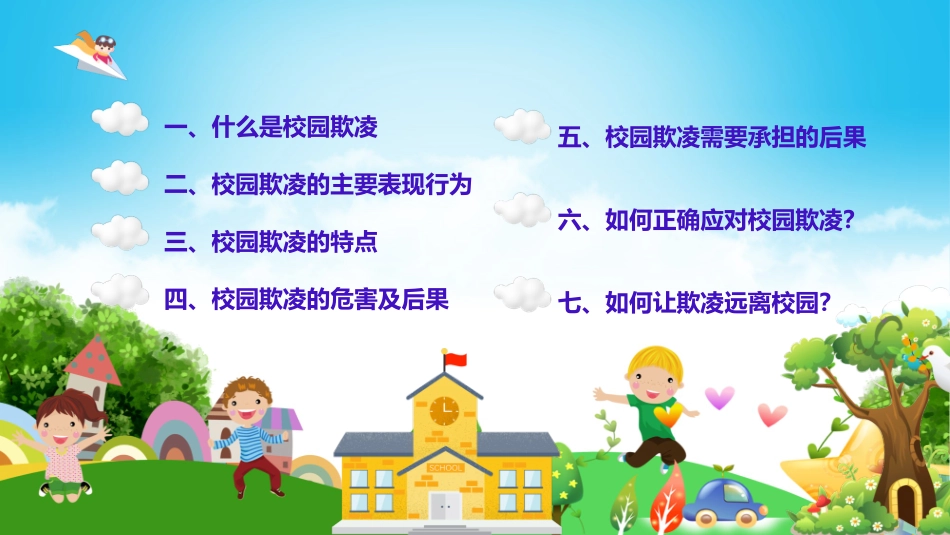 一、什么是校园欺凌

二、校园欺凌的主要表现行为

三、校园欺凌的特点

四、校园欺凌的危害及后果

五、校园欺凌需要承担的后果

六、如何正确应对校园欺凌？

七、如何让欺凌远离校园？

SCHOOL